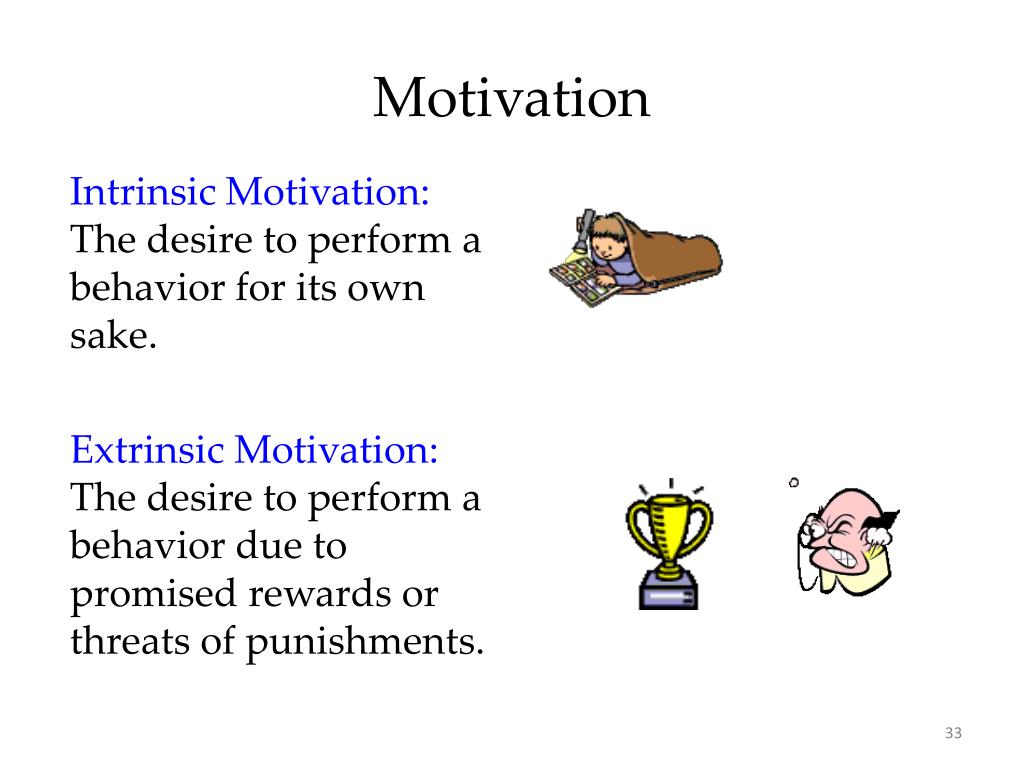 Motivation

Intrinsic Motivation:
The desire to perform a behavior for its own sake.

Extrinsic Motivation:
The desire to perform a behavior due to promised rewards or threats of punishments.

33